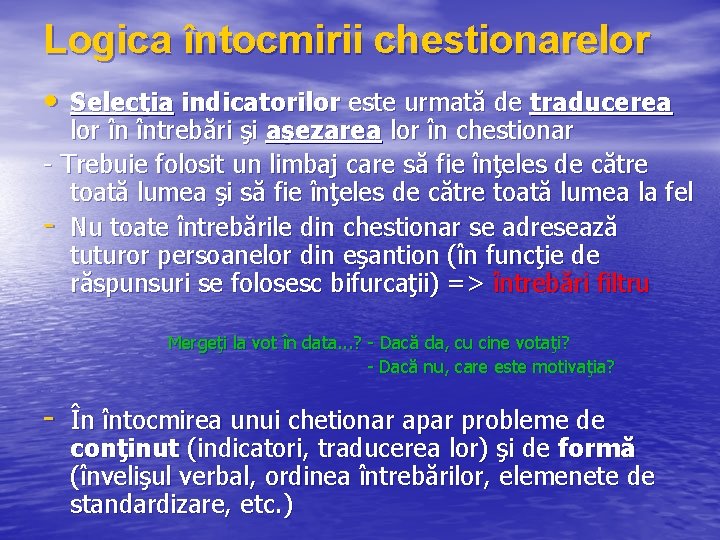 Logica întocmirii chestionarelor

• Selecţia indicatorilor este urmată de traducerea lor în întrebări şi aşezarea lor în chestionar

- Trebuie folosit un limbaj care să fie înţeles de către toată lumea şi să fie înţeles de către toată lumea la fel

- Nu toate întrebările din chestionar se adresează tuturor persoanelor din eşantion (în funcţie de răspunsuri se folosesc bifurcaţii) => întrebări filtru

Mergeţi la vot în data...? - Dacă da, cu cine votaţi?
- Dacă nu, care este motivaţia?

- În întocmirea unui chetionar apar probleme de conţinut (indicatori, traducerea lor) şi de formă (învelişul verbal, ordinea întrebărilor, elemenete de standardizare, etc.)